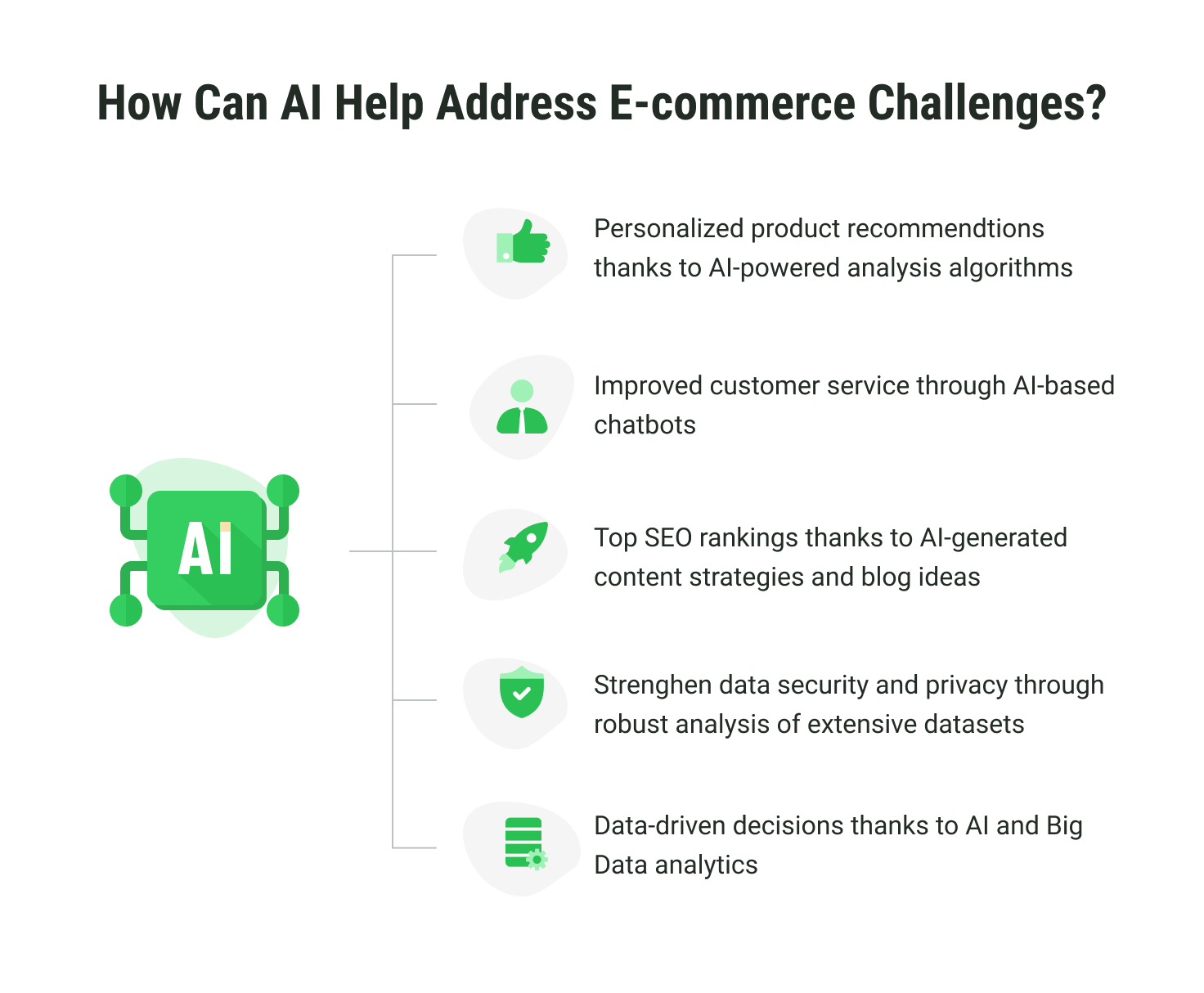 How Can AI Help Address E-commerce Challenges?

AI

Personalized product recommendtions thanks to AI-powered analysis algorithms

Improved customer service through AI-based chatbots

Top SEO rankings thanks to AI-generated content strategies and blog ideas

Strenghen data security and privacy through robust analysis of extensive datasets

Data-driven decisions thanks to AI and Big Data analytics